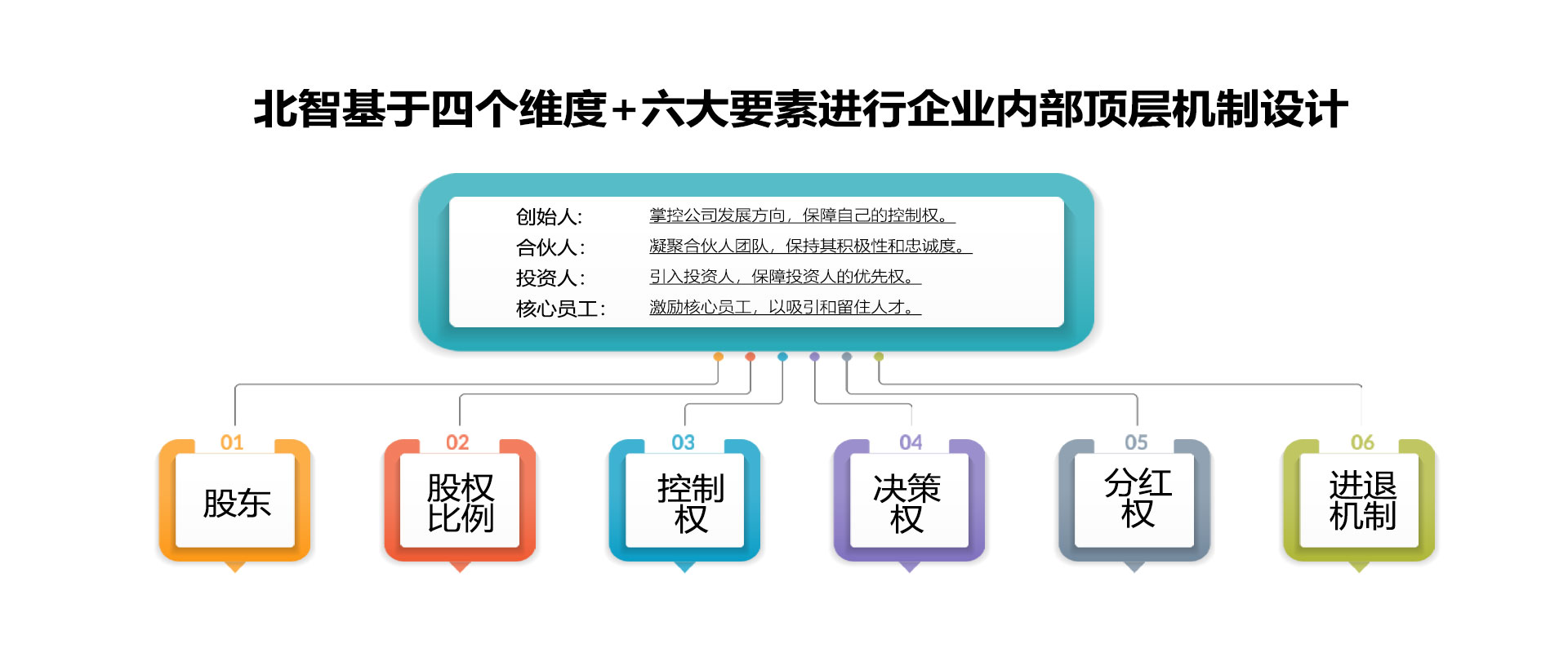 北智基于四个维度+六大要素进行企业内部顶层机制设计

创始人: 掌控公司发展方向，保障自己的控制权。
合伙人: 凝聚合伙人团队，保持其积极性和忠诚度。
投资人: 引入投资人，保障投资人的优先权。
核心员工: 激励核心员工，以吸引和留住人才。

01
股东

02
股权比例

03
控制权

04
决策权

05
分红权

06
进退机制